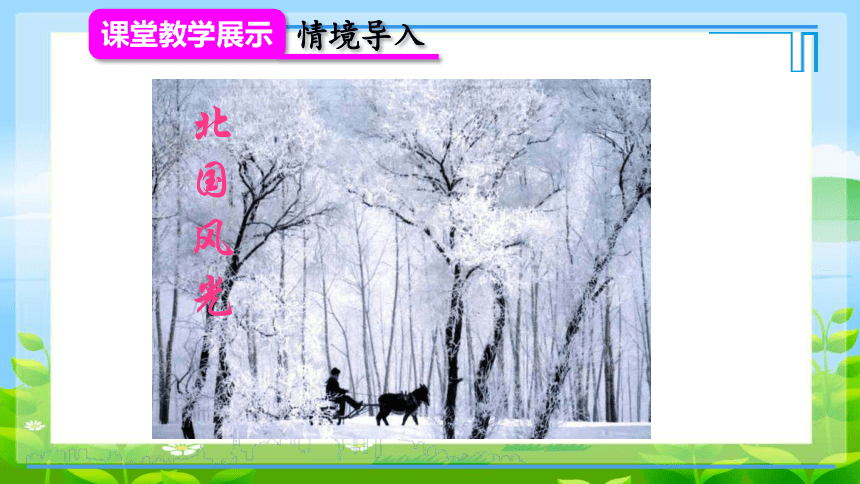 课堂教学展示 情境导入

北国风光